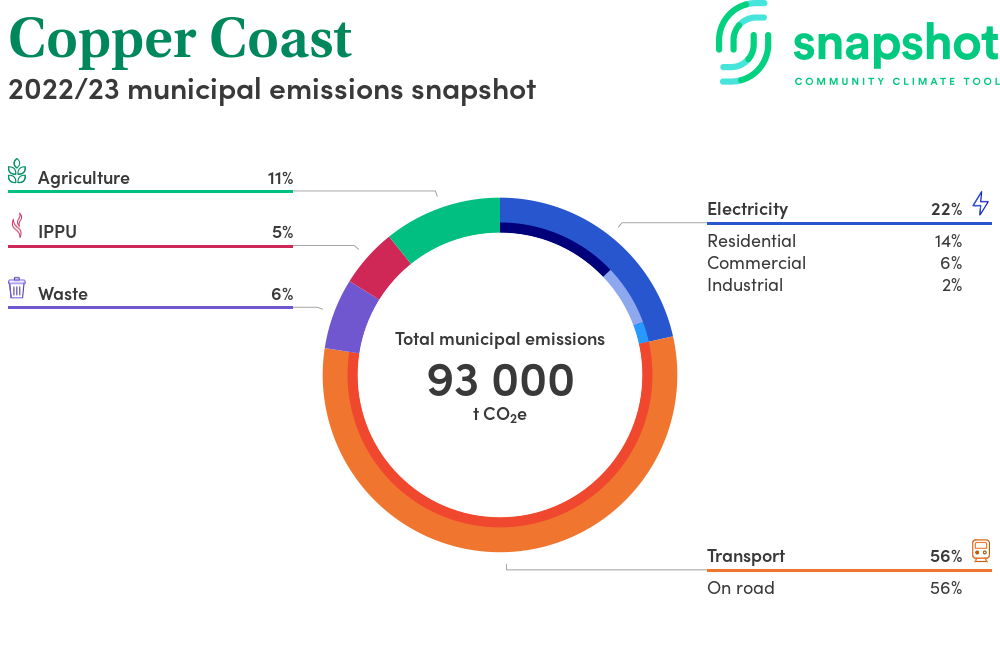 Copper Coast
2022/23 municipal emissions snapshot

snapshot
COMMUNITY CLIMATE TOOL

Agriculture 11%

IPPU 5%

Waste 6%

Total municipal emissions
93 000
t $CO_2e$

Electricity 22%
Residential 14%
Commercial 6%
Industrial 2%

Transport 56%
On road 56%